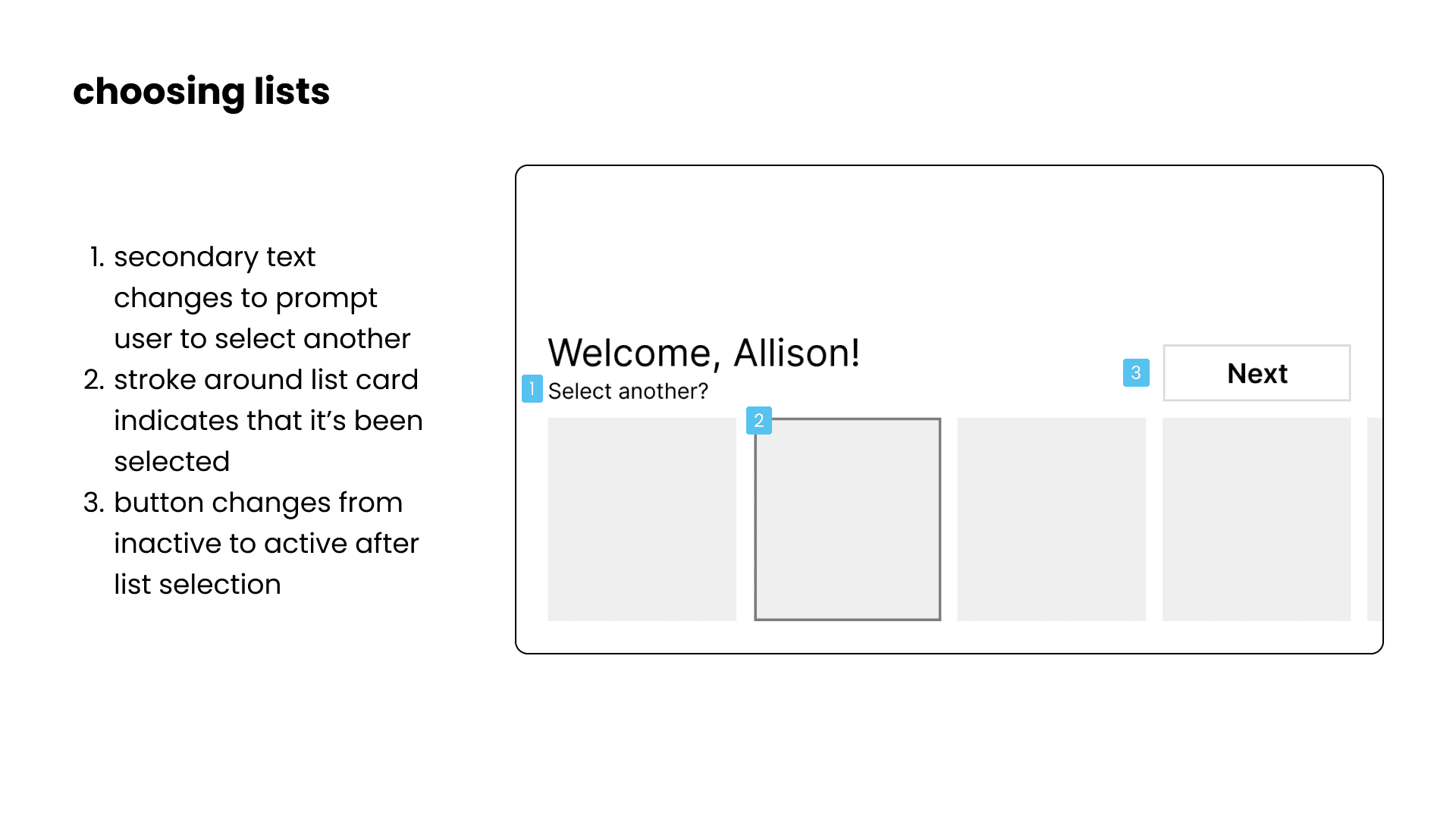 choosing lists

1. secondary text changes to prompt user to select another
2. stroke around list card indicates that it's been selected
3. button changes from inactive to active after list selection

Welcome, Allison!
1 Select another?
3 Next
2